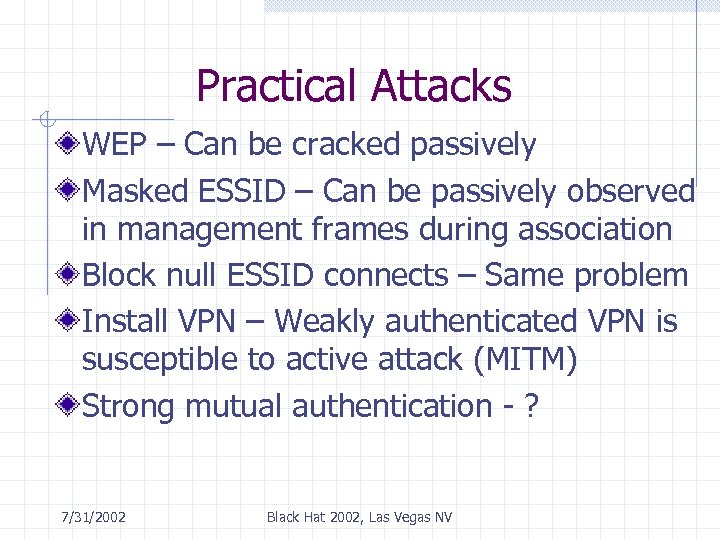 Practical Attacks

WEP – Can be cracked passively

Masked ESSID – Can be passively observed in management frames during association

Block null ESSID connects – Same problem

Install VPN – Weakly authenticated VPN is susceptible to active attack (MITM)

Strong mutual authentication - ?

7/31/2002

Black Hat 2002, Las Vegas NV